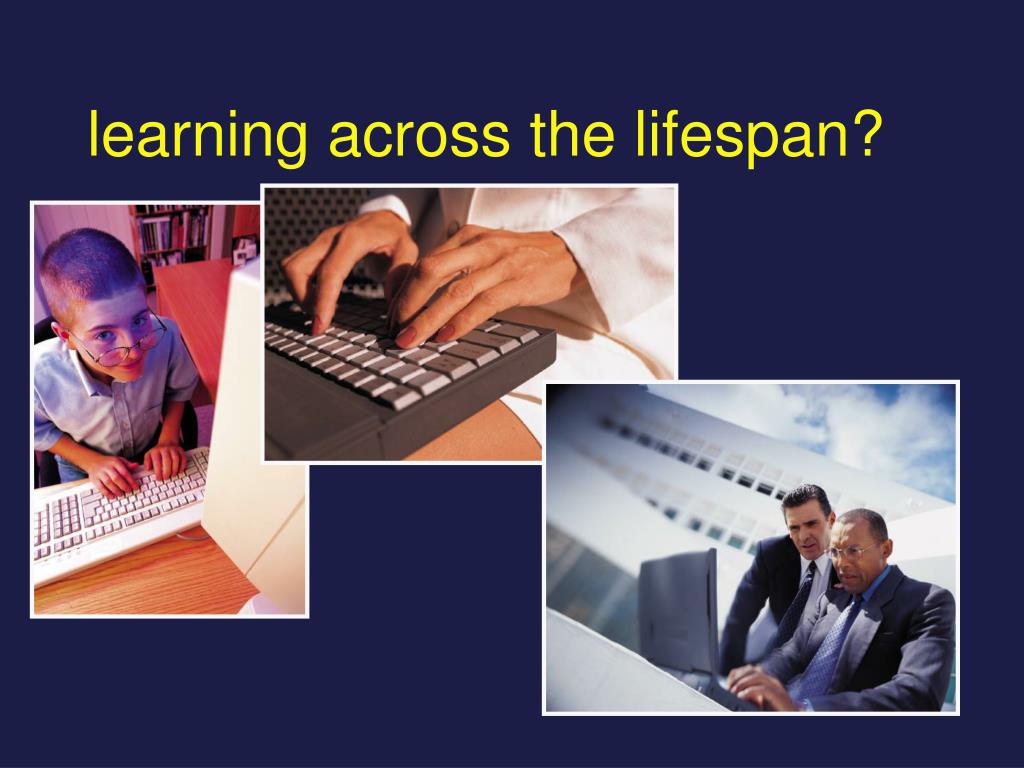 learning across the lifespan?